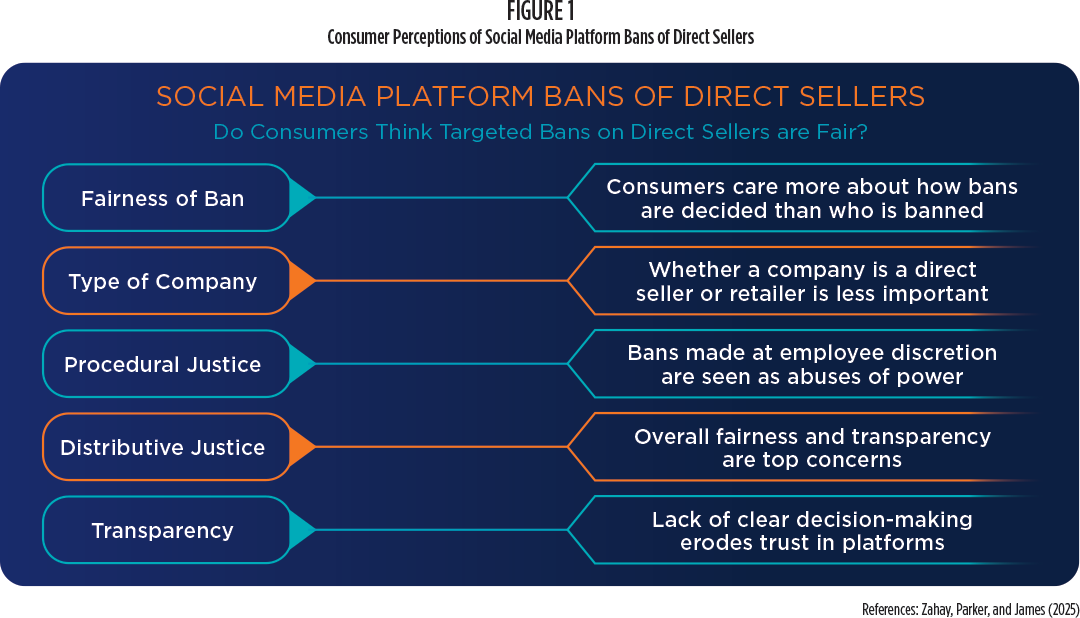 FIGURE 1
Consumer Perceptions of Social Media Platform Bans of Direct Sellers

SOCIAL MEDIA PLATFORM BANS OF DIRECT SELLERS
Do Consumers Think Targeted Bans on Direct Sellers are Fair?

Fairness of Ban
Consumers care more about how bans are decided than who is banned

Type of Company
Whether a company is a direct seller or retailer is less important

Procedural Justice
Bans made at employee discretion are seen as abuses of power

Distributive Justice
Overall fairness and transparency are top concerns

Transparency
Lack of clear decision-making erodes trust in platforms

References: Zahay, Parker, and James (2025)